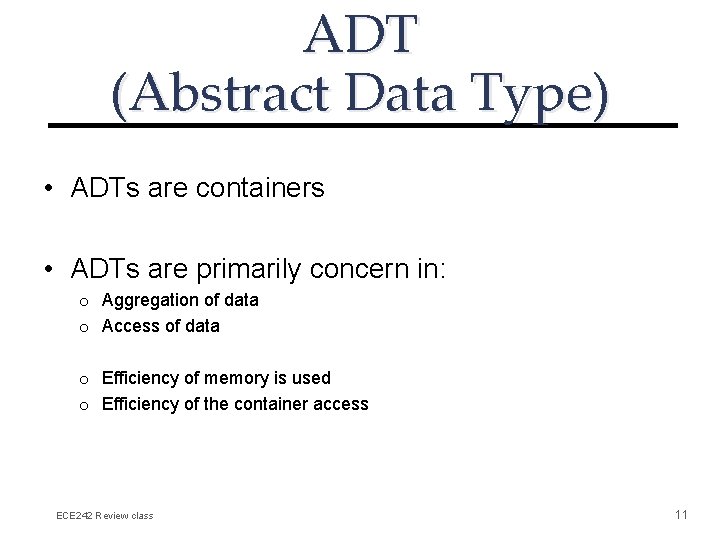 ADT
(Abstract Data Type)

• ADTs are containers

• ADTs are primarily concern in:
  o Aggregation of data
  o Access of data

  o Efficiency of memory is used
  o Efficiency of the container access

ECE242 Review class

11